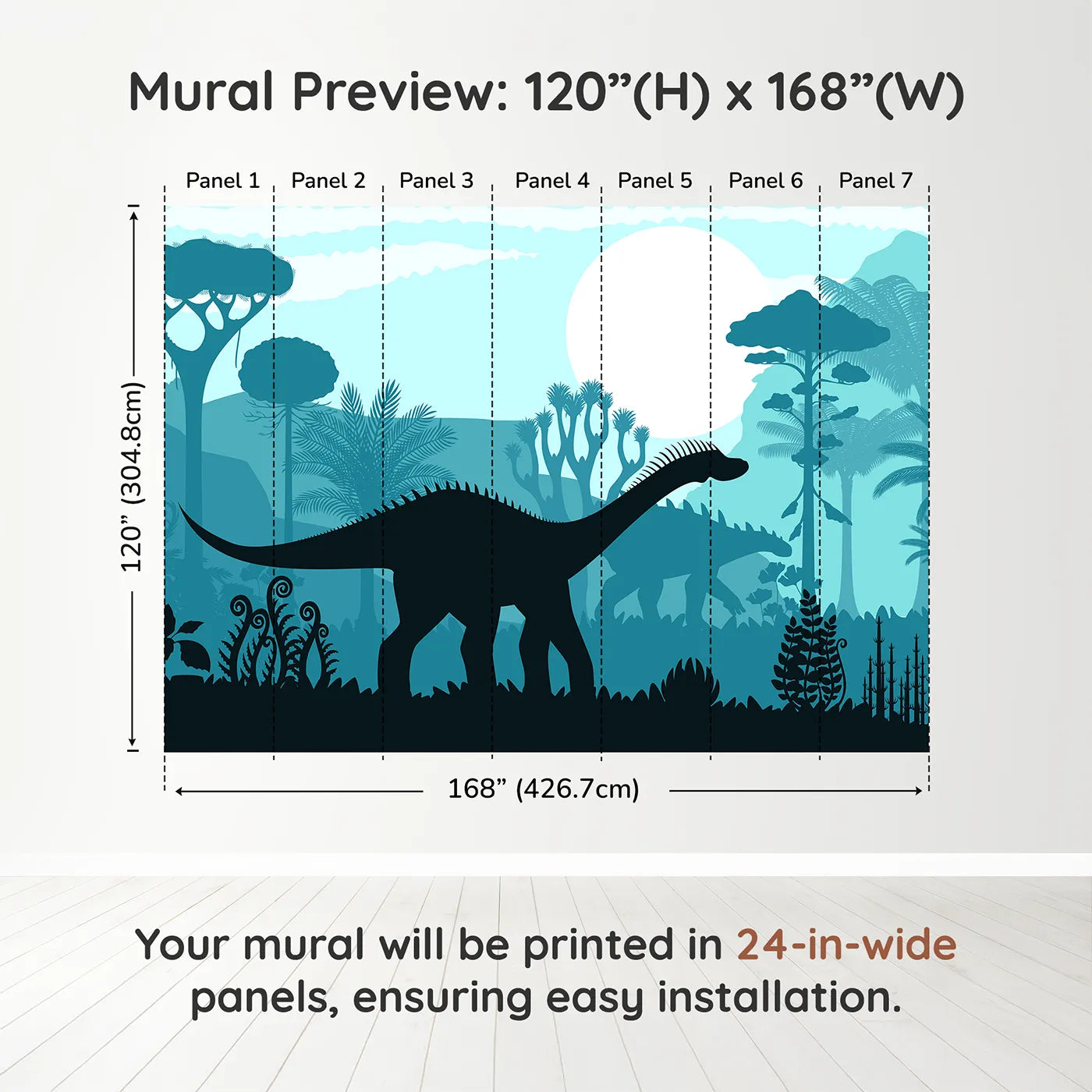 Mural Preview: 120”(H) x 168”(W)

Panel 1 Panel 2 Panel 3 Panel 4 Panel 5 Panel 6 Panel 7

120” (304.8cm)

168” (426.7cm)

Your mural will be printed in 24-in-wide panels, ensuring easy installation.